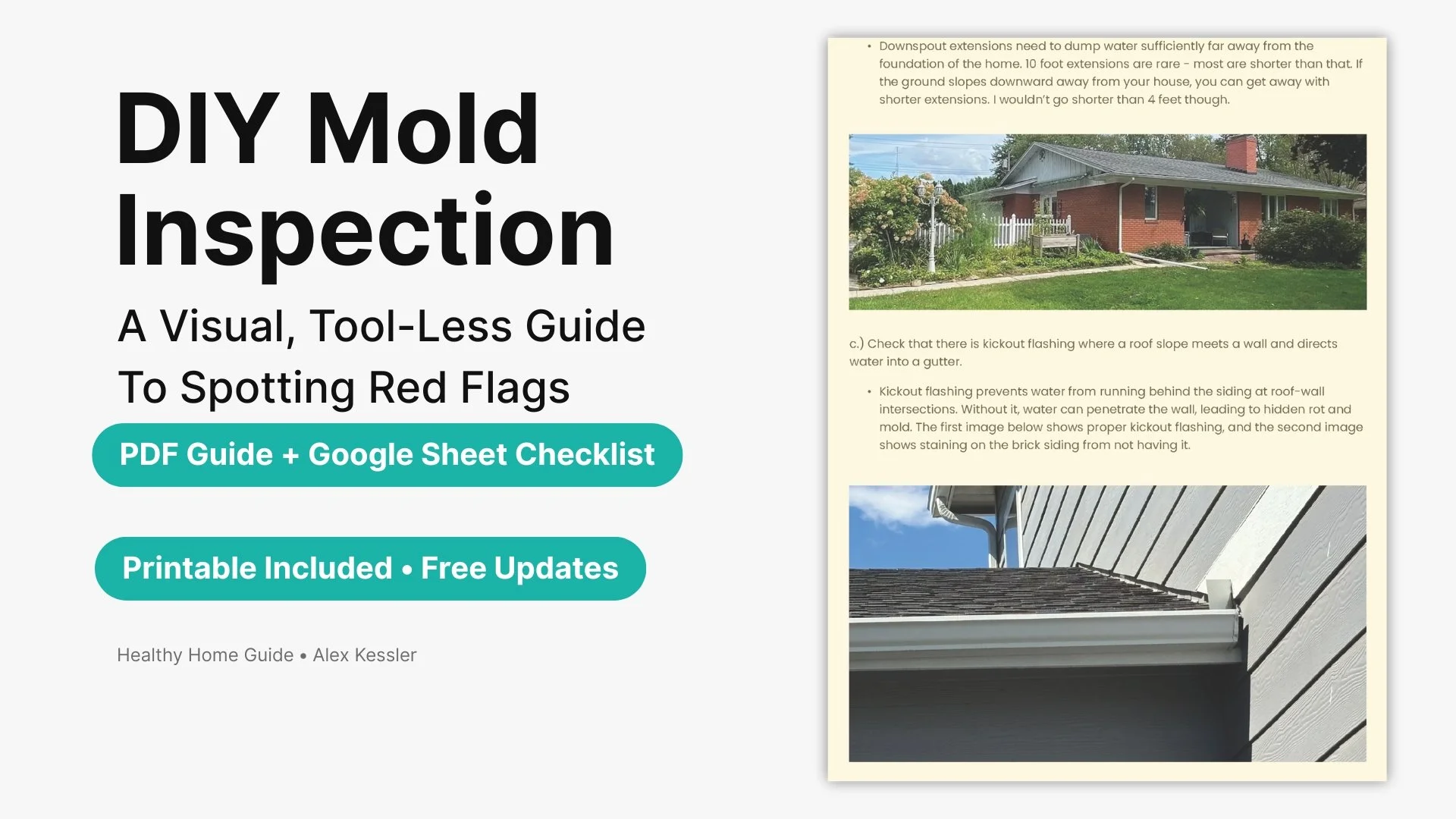 DIY Mold Inspection

A Visual, Tool-Less Guide To Spotting Red Flags

PDF Guide + Google Sheet Checklist

Printable Included • Free Updates

Healthy Home Guide • Alex Kessler

• Downspout extensions need to dump water sufficiently far away from the foundation of the home. 10 foot extensions are rare - most are shorter than that. If the ground slopes downward away from your house, you can get away with shorter extensions. I wouldn't go shorter than 4 feet though.

c.) Check that there is kickout flashing where a roof slope meets a wall and directs water into a gutter.

• Kickout flashing prevents water from running behind the siding at roof-wall intersections. Without it, water can penetrate the wall, leading to hidden rot and mold. The first image below shows proper kickout flashing, and the second image shows staining on the brick siding from not having it.